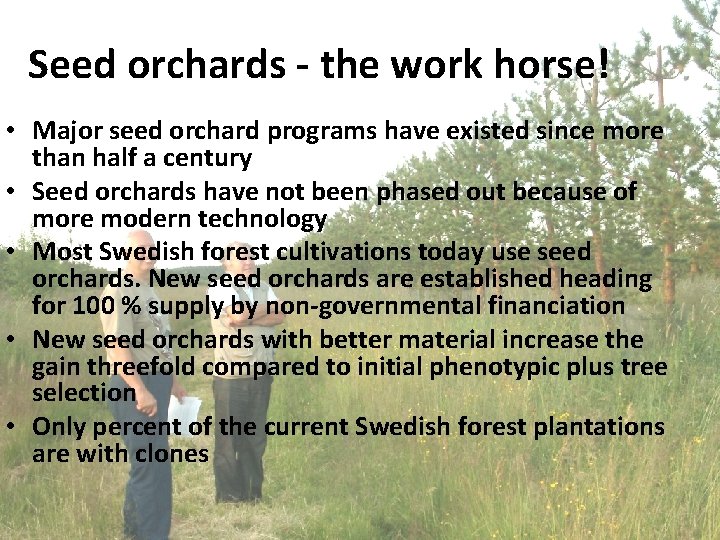 Seed orchards - the work horse!

• Major seed orchard programs have existed since more than half a century
• Seed orchards have not been phased out because of more modern technology
• Most Swedish forest cultivations today use seed orchards. New seed orchards are established heading for 100 % supply by non-governmental financiation
• New seed orchards with better material increase the gain threefold compared to initial phenotypic plus tree selection
• Only percent of the current Swedish forest plantations are with clones